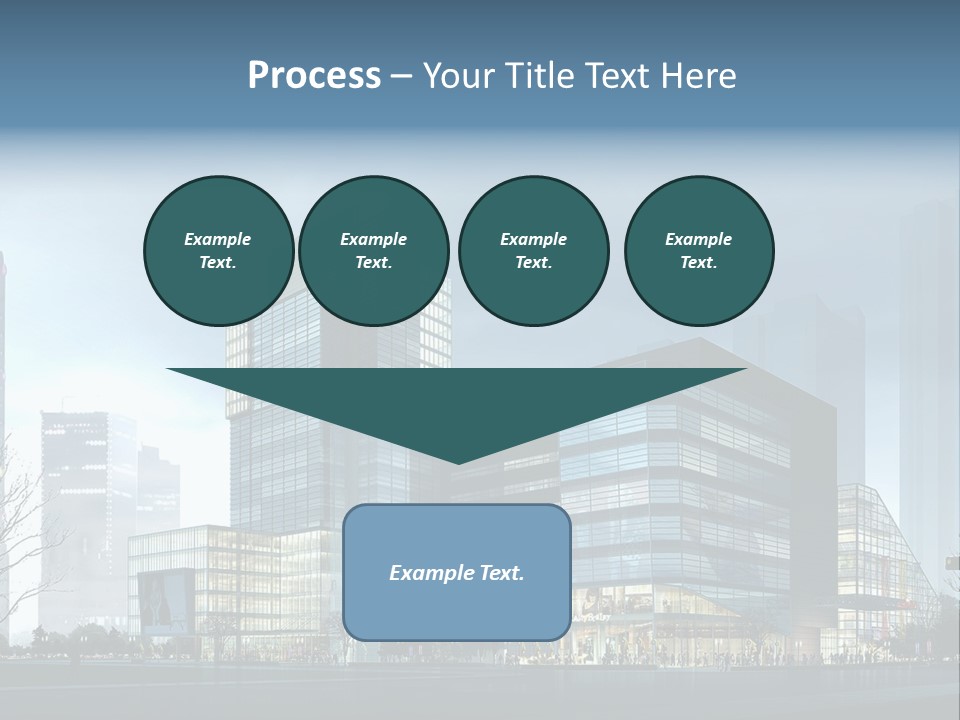 Process – Your Title Text Here

Example Text.

Example Text.

Example Text.

Example Text.

Example Text.